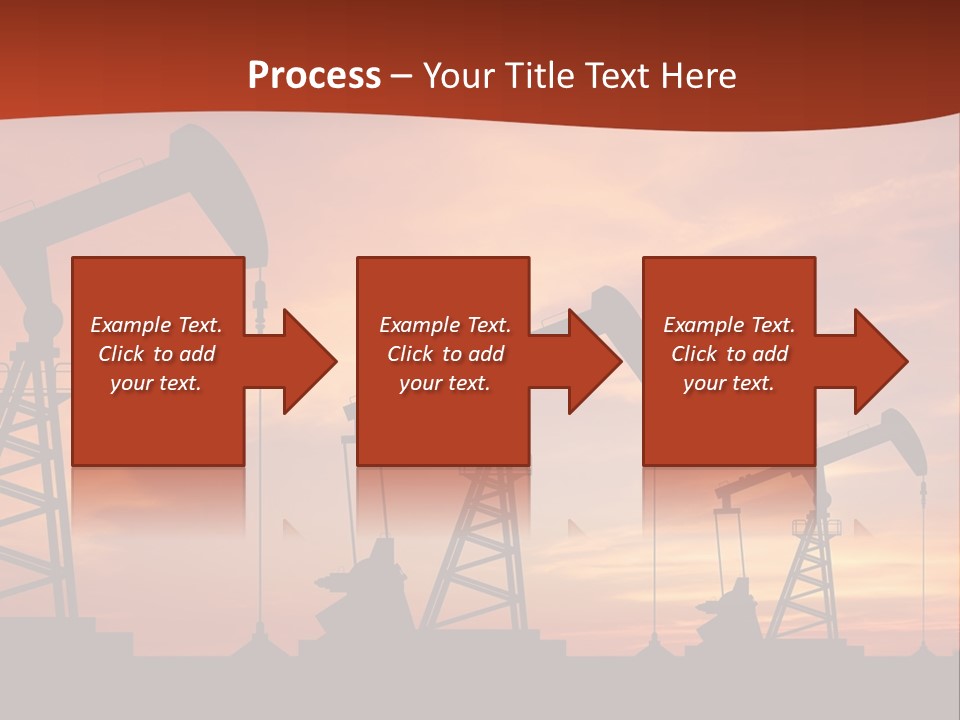 Process – Your Title Text Here

Example Text. Click to add your text.

Example Text. Click to add your text.

Example Text. Click to add your text.